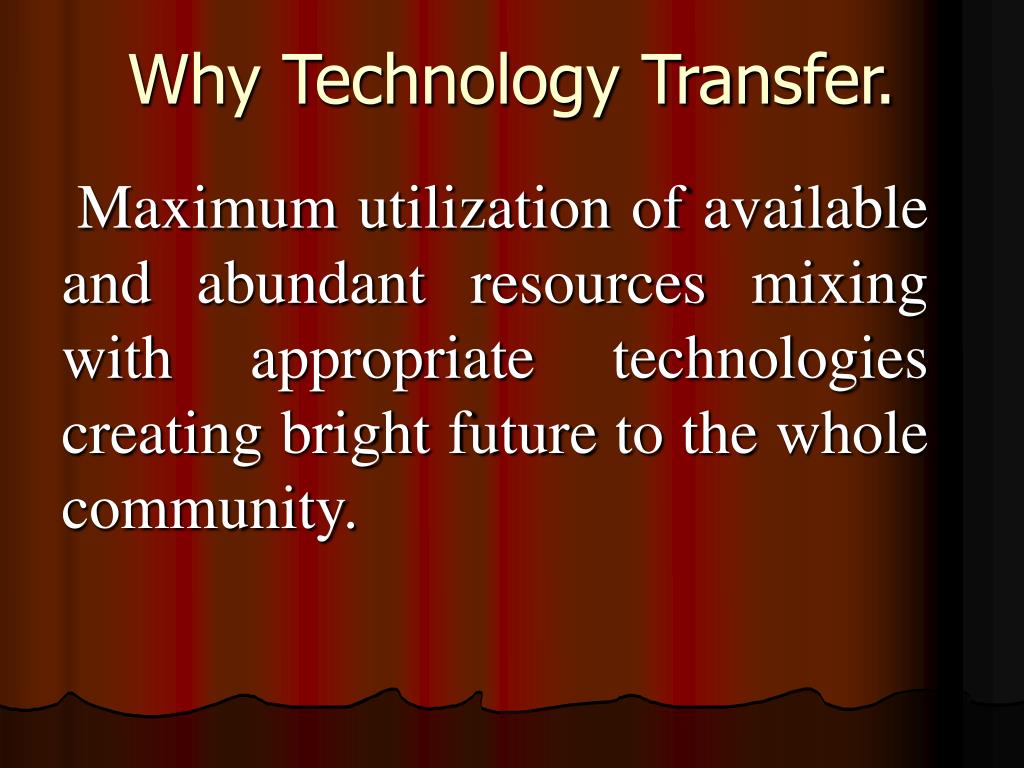 Why Technology Transfer.

Maximum utilization of available and abundant resources mixing with appropriate technologies creating bright future to the whole community.